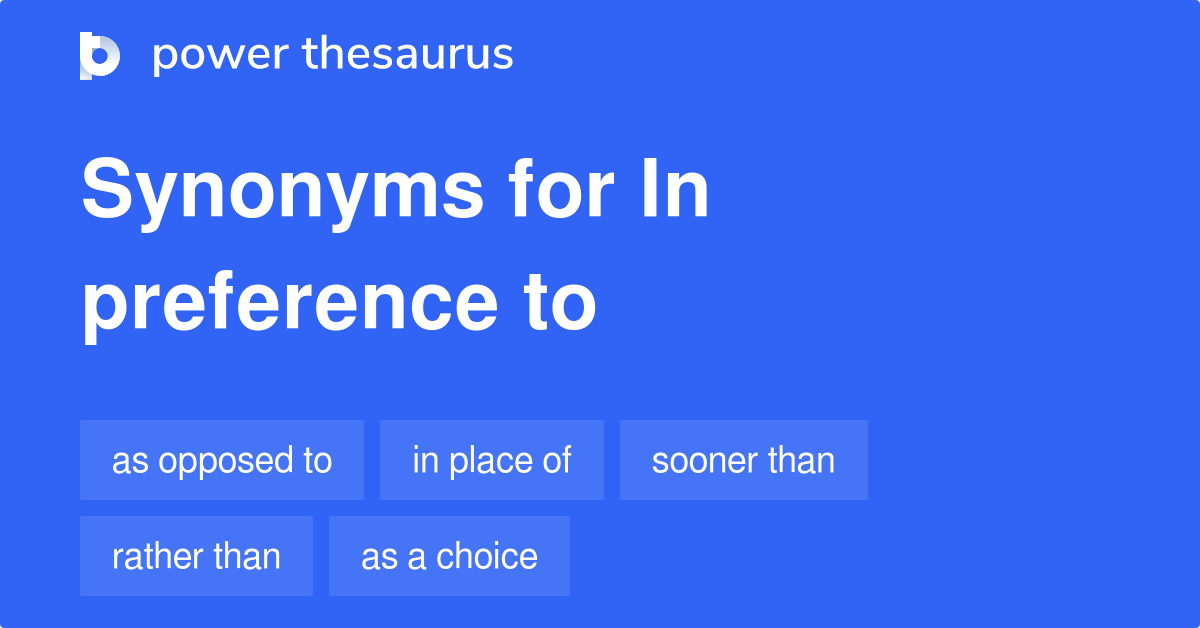 power thesaurus

Synonyms for In preference to

as opposed to

in place of

sooner than

rather than

as a choice